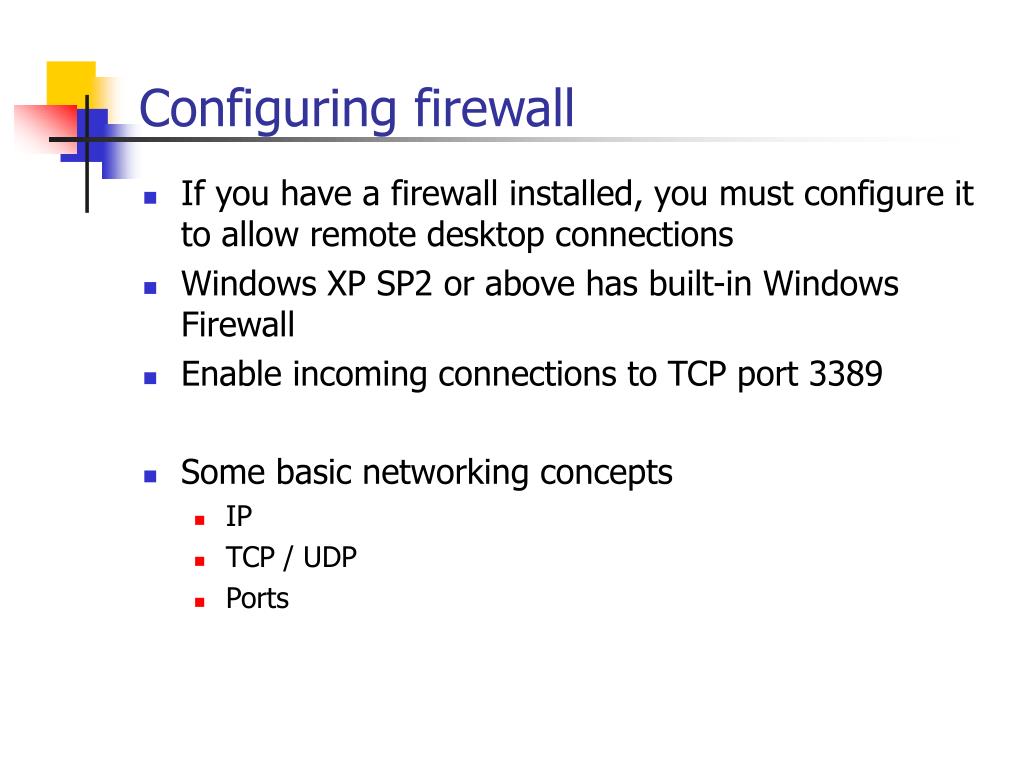 Configuring firewall

- If you have a firewall installed, you must configure it to allow remote desktop connections
- Windows XP SP2 or above has built-in Windows Firewall
- Enable incoming connections to TCP port 3389

- Some basic networking concepts
  - IP
  - TCP / UDP
  - Ports